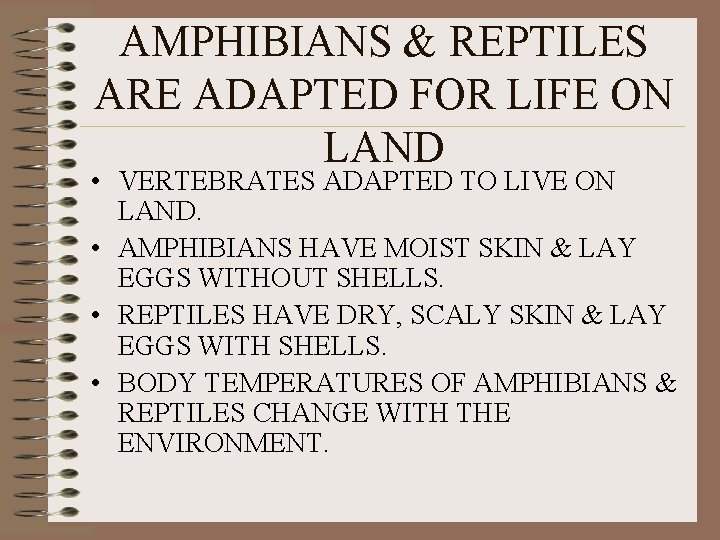 AMPHIBIANS & REPTILES ARE ADAPTED FOR LIFE ON LAND

• VERTEBRATES ADAPTED TO LIVE ON LAND.

• AMPHIBIANS HAVE MOIST SKIN & LAY EGGS WITHOUT SHELLS.

• REPTILES HAVE DRY, SCALY SKIN & LAY EGGS WITH SHELLS.

• BODY TEMPERATURES OF AMPHIBIANS & REPTILES CHANGE WITH THE ENVIRONMENT.